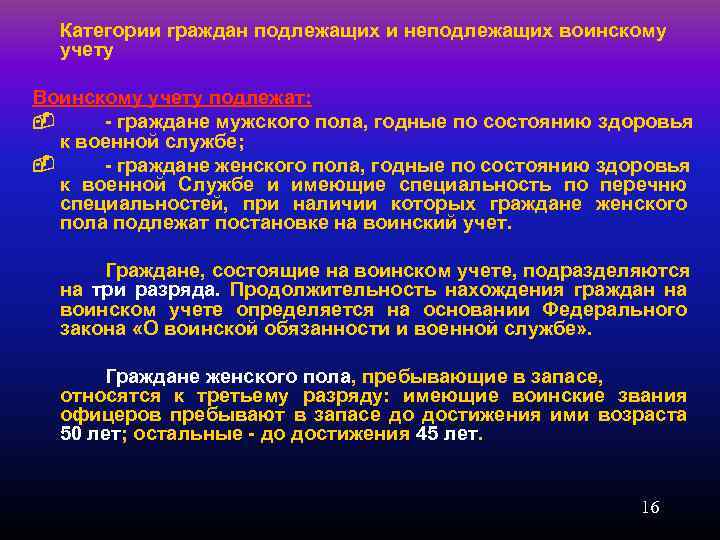 Категории граждан подлежащих и неподлежащих воинскому учету

Воинскому учету подлежат:

- граждане мужского пола, годные по состоянию здоровья к военной службе;

- граждане женского пола, годные по состоянию здоровья к военной Службе и имеющие специальность по перечню специальностей, при наличии которых граждане женского пола подлежат постановке на воинский учет.

Граждане, состоящие на воинском учете, подразделяются на три разряда. Продолжительность нахождения граждан на воинском учете определяется на основании Федерального закона «О воинской обязанности и военной службе».

Граждане женского пола, пребывающие в запасе, относятся к третьему разряду: имеющие воинские звания офицеров пребывают в запасе до достижения ими возраста 50 лет; остальные - до достижения 45 лет.

16